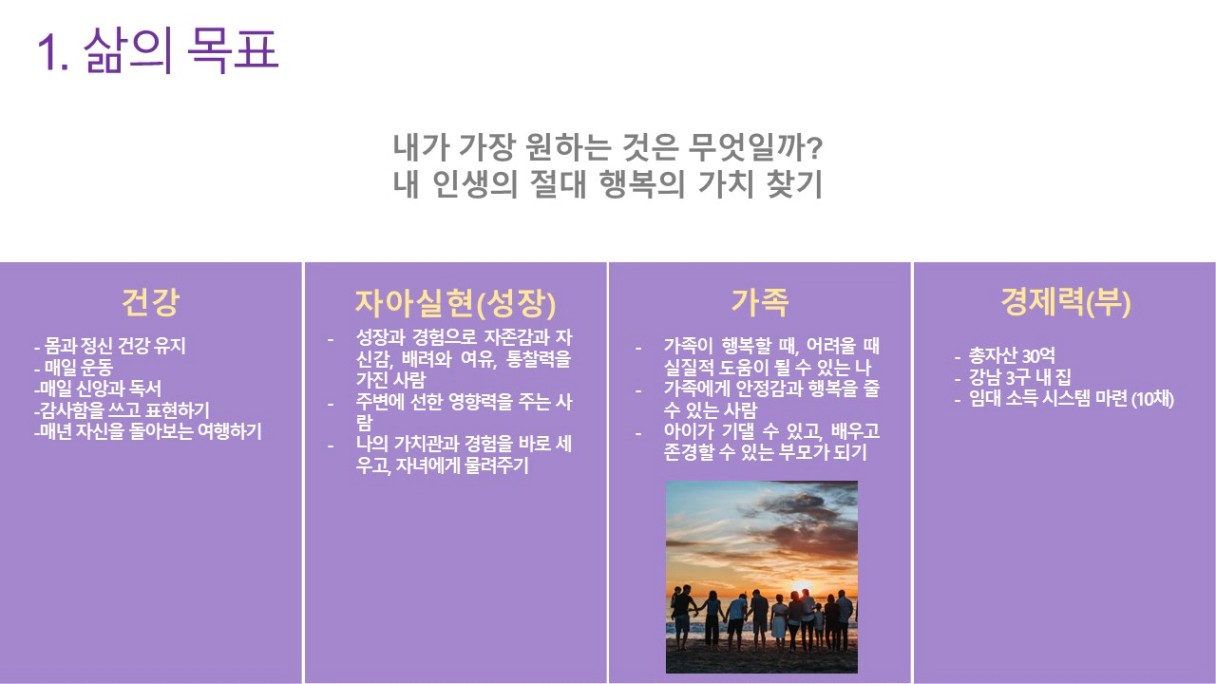 1. 삶의 목표

내가 가장 원하는 것은 무엇일까?
내 인생의 절대 행복의 가치 찾기

건강

- 몸과 정신 건강 유지
- 매일 운동
-매일 신앙과 독서
-감사함을 쓰고 표현하기
-매년 자신을 돌아보는 여행하기

자아실현(성장)

- 성장과 경험으로 자존감과 자신감, 배려와 여유, 통찰력을 가진 사람
- 주변에 선한 영향력을 주는 사람
- 나의 가치관과 경험을 바로 세우고, 자녀에게 물려주기

가족

- 가족이 행복할 때, 어려울 때 실질적 도움이 될 수 있는 나
- 가족에게 안정감과 행복을 줄 수 있는 사람
- 아이가 기댈 수 있고, 배우고 존경할 수 있는 부모가 되기

경제력(부)

- 총자산 30억
- 강남 3구 내 집
- 임대 소득 시스템 마련 (10채)